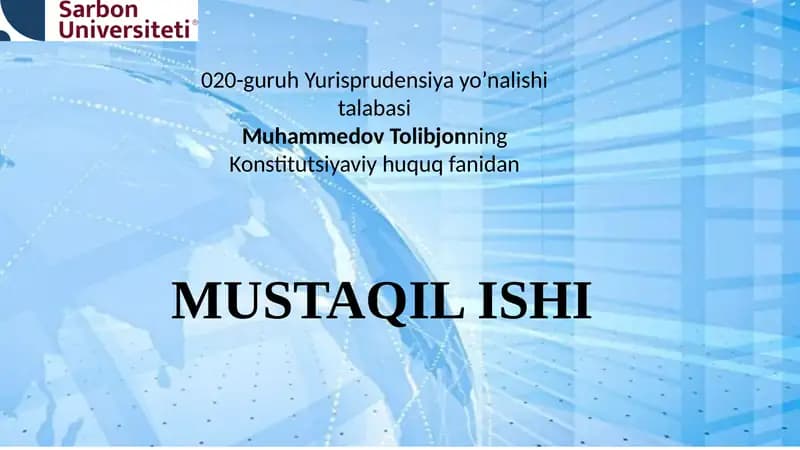 Sarbon Universiteti®

020-guruh Yurisprudensiya yo’nalishi talabasi
Muhammedov Tolibjonning
Konstitutsiyaviy huquq fanidan

MUSTAQIL ISHI